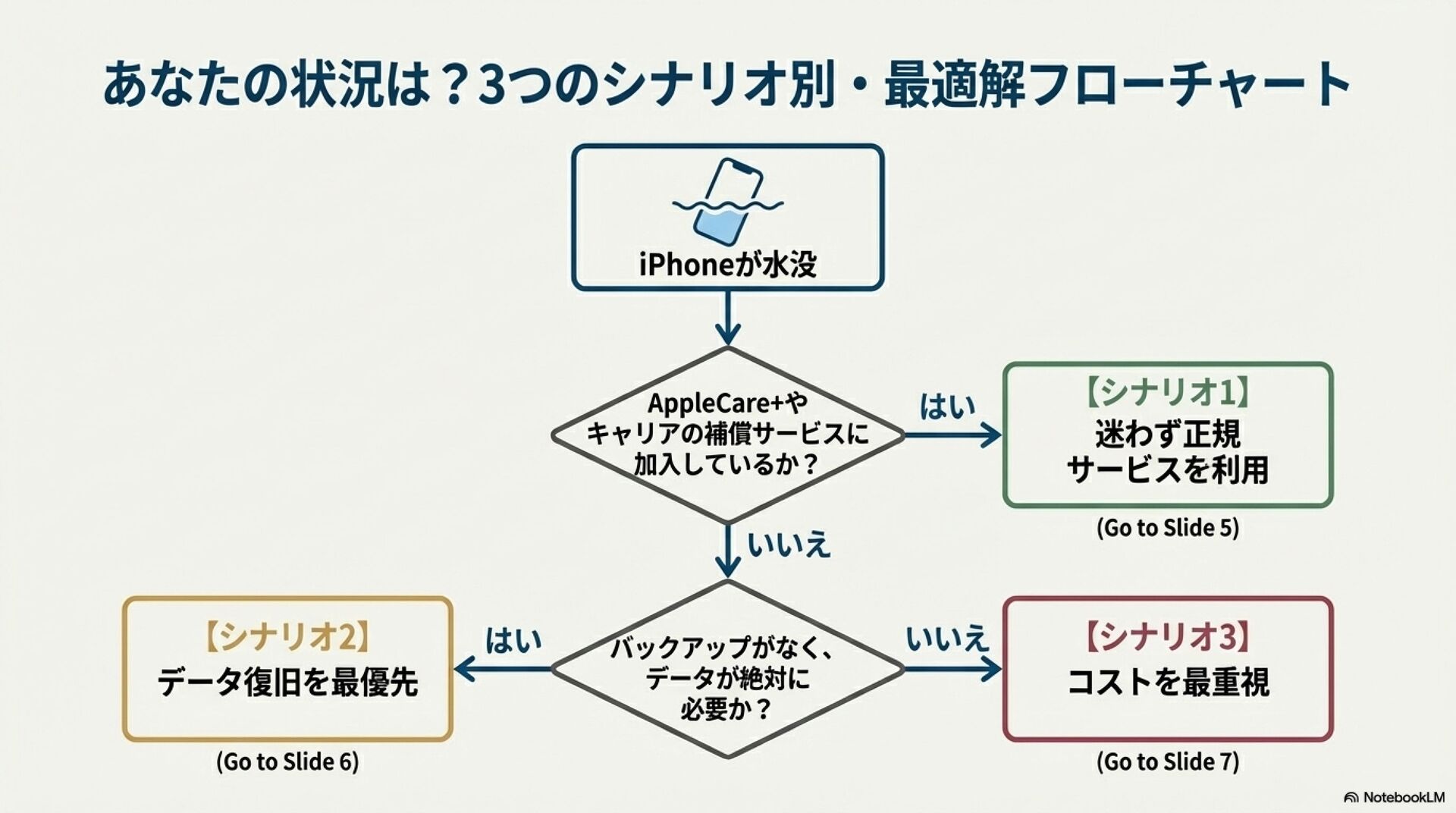 あなたの状況は？3つのシナリオ別・最適解フローチャート

iPhoneが水没

AppleCare+やキャリアの補償サービスに加入しているか？

はい

【シナリオ1】
迷わず正規サービスを利用

(Go to Slide 5)

いいえ

バックアップがなく、データが絶対に必要か？

はい

【シナリオ2】
データ復旧を最優先

(Go to Slide 6)

いいえ

【シナリオ3】
コストを最重視

(Go to Slide 7)

NotebookLM